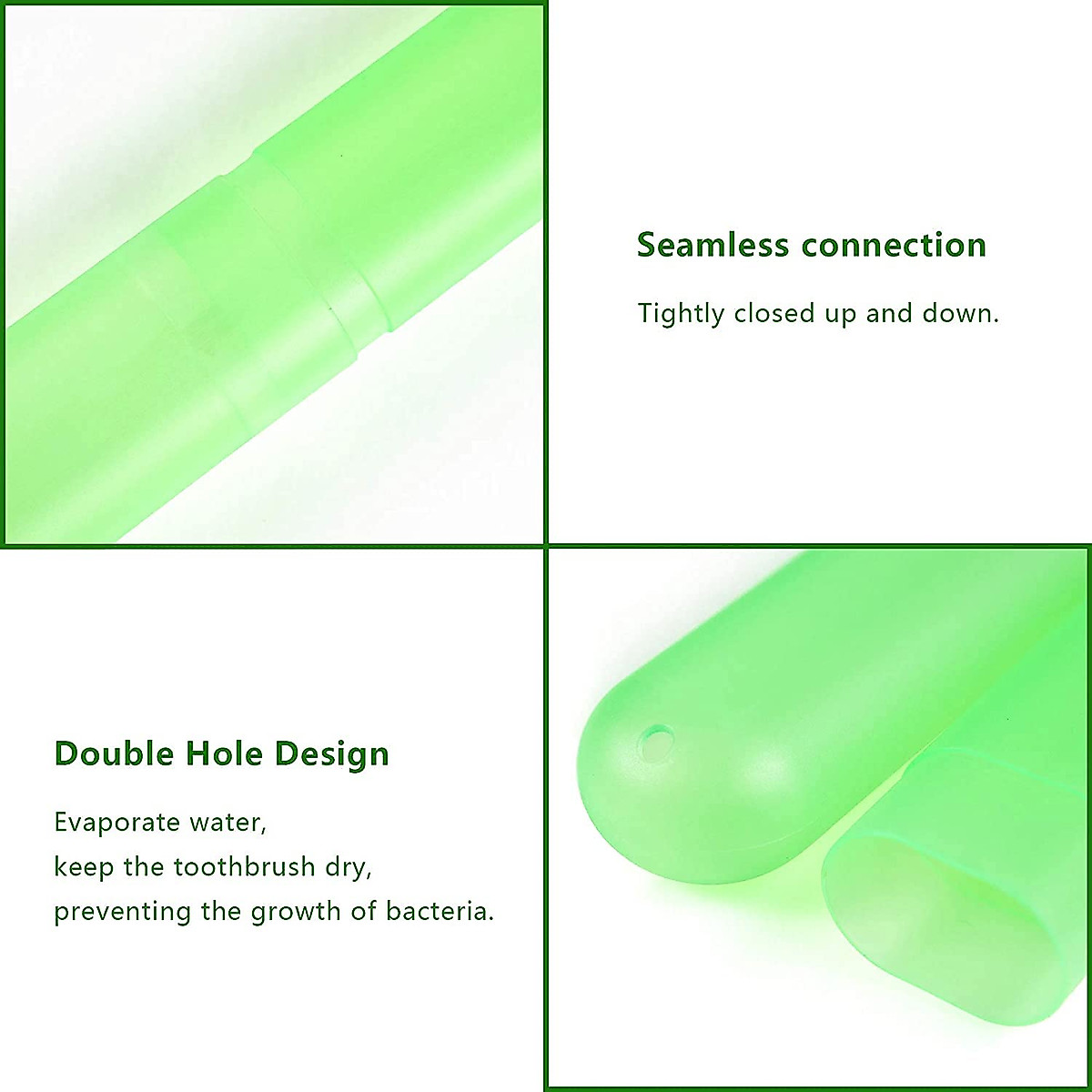 Seamless connection

Tightly closed up and down.

Double Hole Design

Evaporate water,
keep the toothbrush dry,
preventing the growth of bacteria.